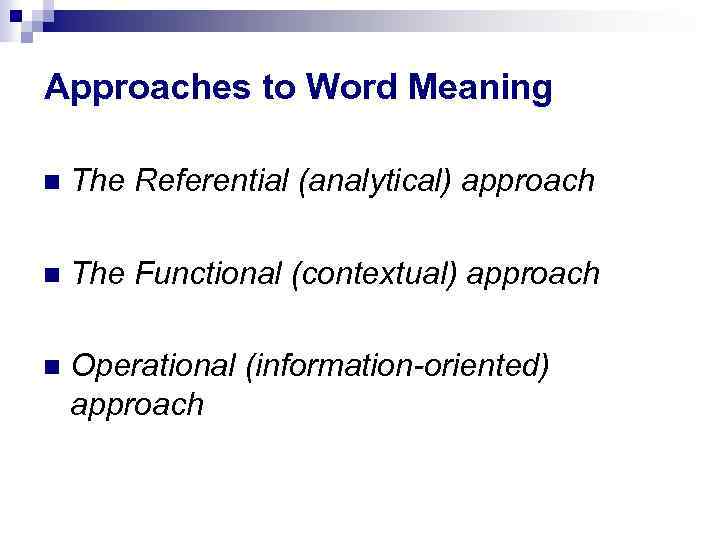 Approaches to Word Meaning

The Referential (analytical) approach

The Functional (contextual) approach

Operational (information-oriented) approach